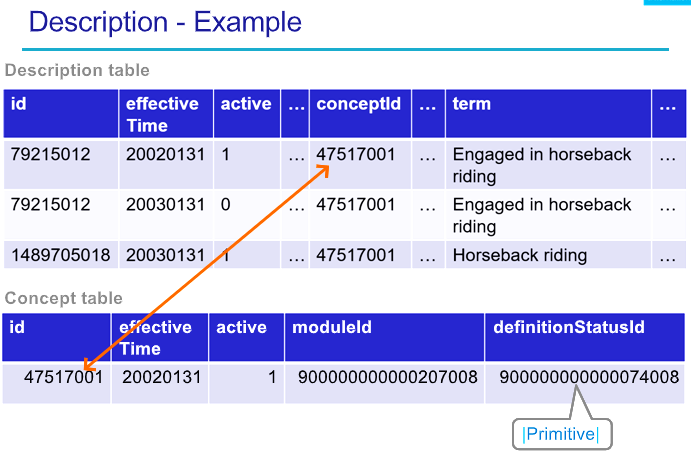 Description - Example

Description table

| id | effective Time | active | … | conceptId | … | term | … |
|---|---|---|---|---|---|---|---|
| 79215012 | 20020131 | 1 | … | 47517001 | … | Engaged in horseback riding | … |
| 79215012 | 20030131 | 0 | … | 47517001 | … | Engaged in horseback riding | … |
| 1489705018 | 20030131 | 1 | … | 47517001 | … | Horseback riding | … |

Concept table

| id | effective Time | active | moduleId | definitionStatusId |
|---|---|---|---|---|
| 47517001 | 20020131 | 1 | 900000000000207008 | 900000000000074008 |

|Primitive|